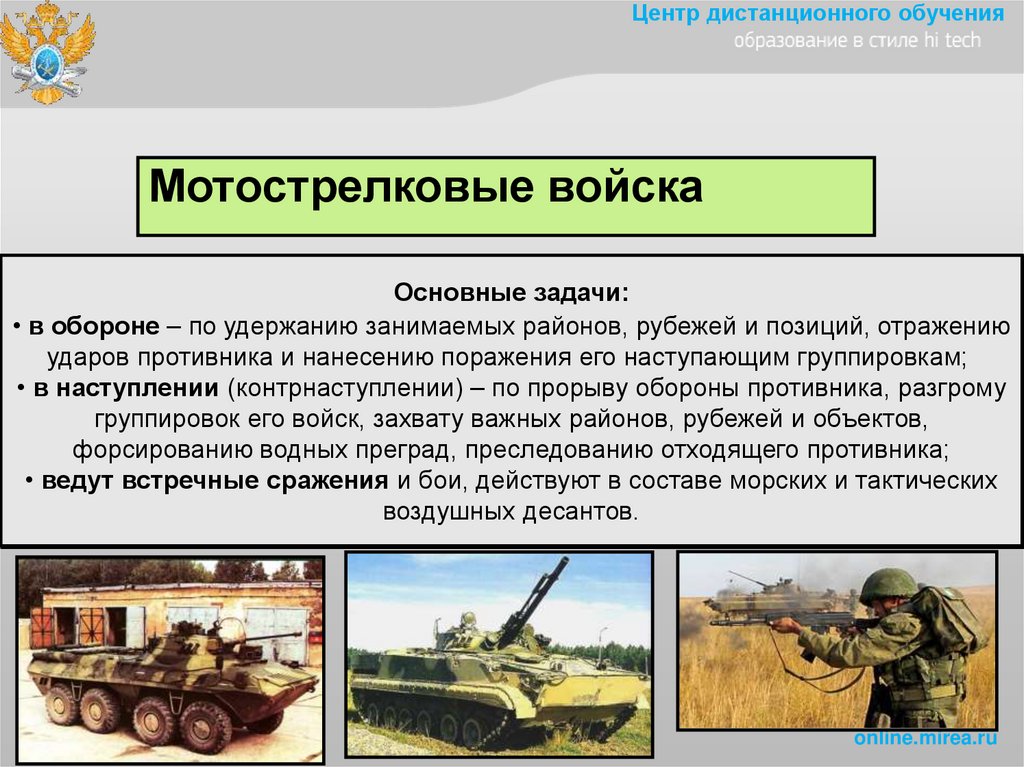 Центр дистанционного обучения
образование в стиле hi tech

Мотострелковые войска

Основные задачи:
• в обороне – по удержанию занимаемых районов, рубежей и позиций, отражению ударов противника и нанесению поражения его наступающим группировкам;
• в наступлении (контрнаступлении) – по прорыву обороны противника, разгрому группировок его войск, захвату важных районов, рубежей и объектов, форсированию водных преград, преследованию отходящего противника;
• ведут встречные сражения и бои, действуют в составе морских и тактических воздушных десантов.

online.mirea.ru